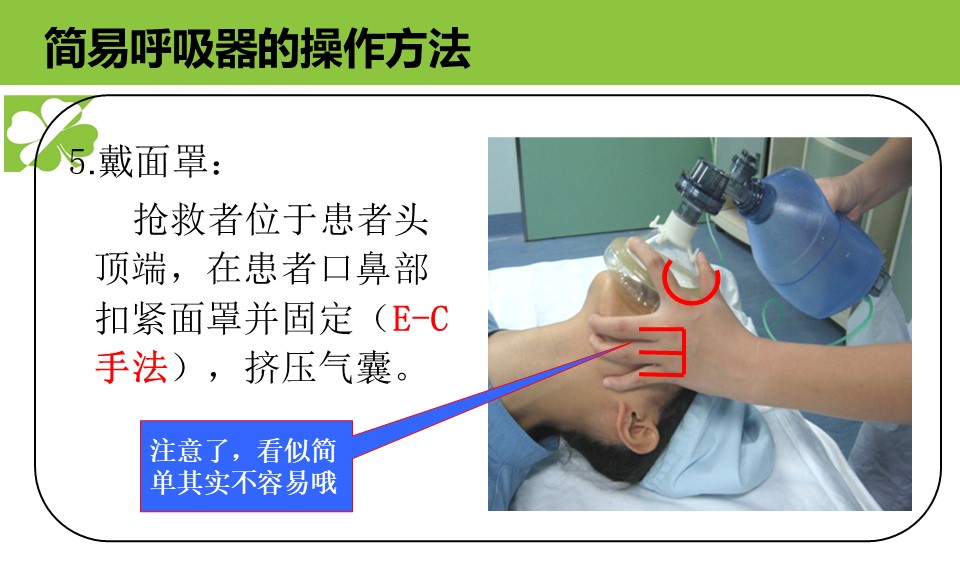 简易呼吸器的操作方法

5.戴面罩：

抢救者位于患者头顶端，在患者口鼻部扣紧面罩并固定（E-C手法），挤压气囊。

注意了，看似简单其实不容易哦